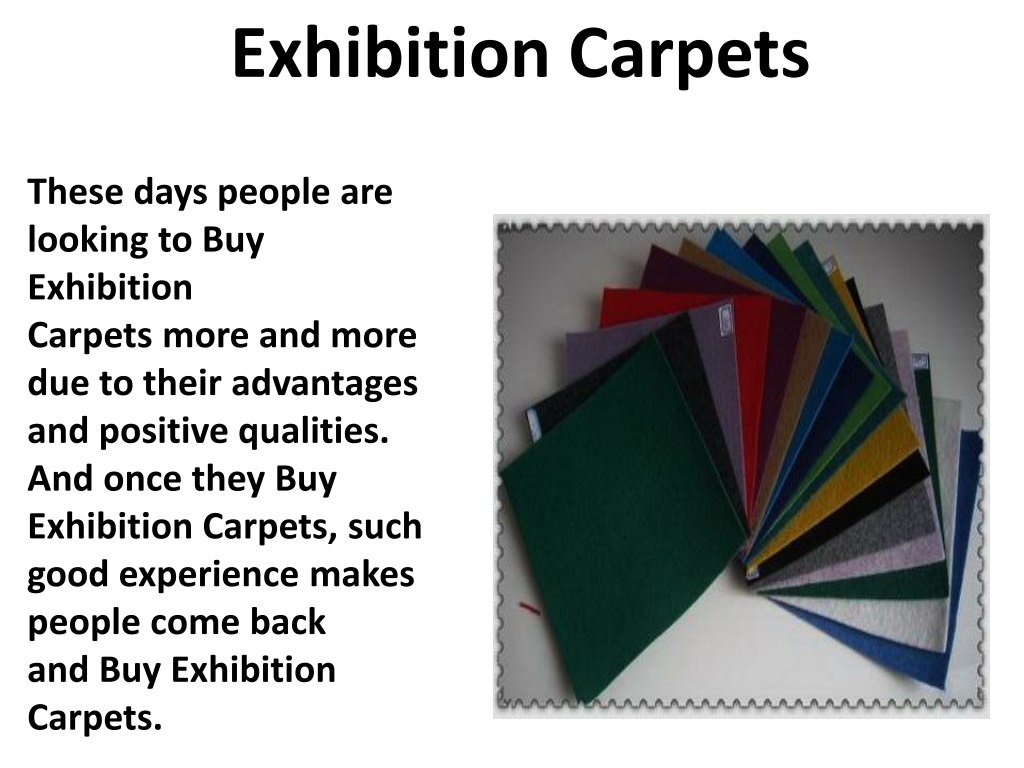 Exhibition Carpets

These days people are looking to Buy Exhibition Carpets more and more due to their advantages and positive qualities. And once they Buy Exhibition Carpets, such good experience makes people come back and Buy Exhibition Carpets.